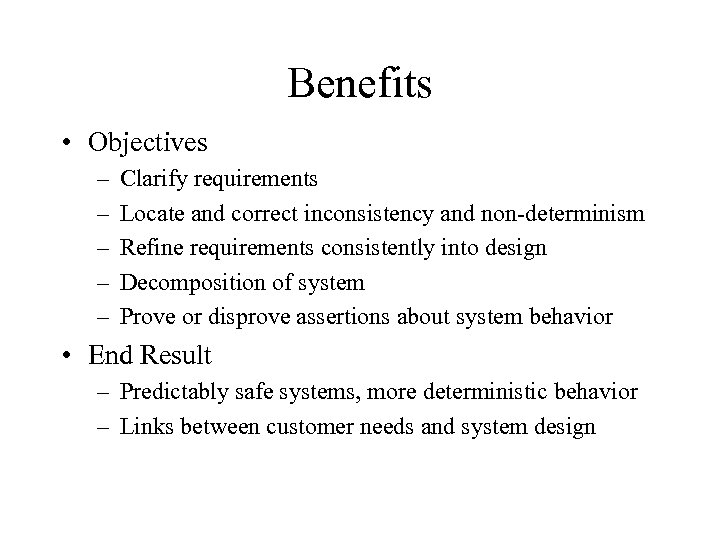 Benefits

• Objectives
– Clarify requirements
– Locate and correct inconsistency and non-determinism
– Refine requirements consistently into design
– Decomposition of system
– Prove or disprove assertions about system behavior

• End Result
– Predictably safe systems, more deterministic behavior
– Links between customer needs and system design